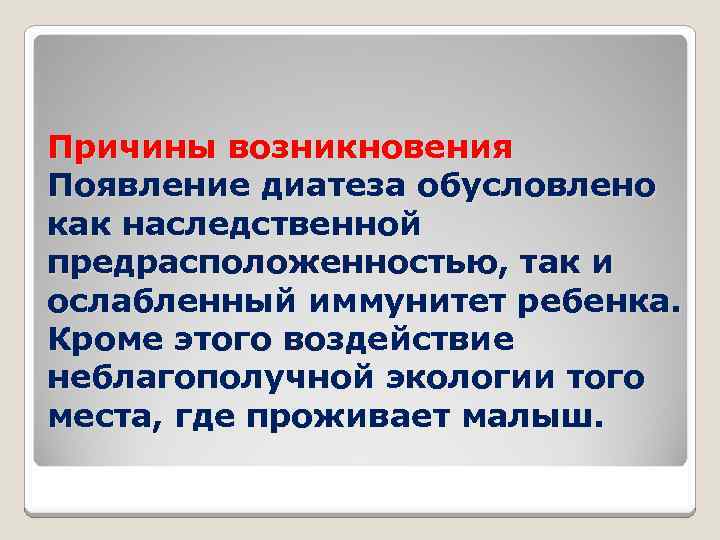 Причины возникновения
Появление диатеза обусловлено как наследственной предрасположенностью, так и ослабленный иммунитет ребенка. Кроме этого воздействие неблагополучной экологии того места, где проживает малыш.